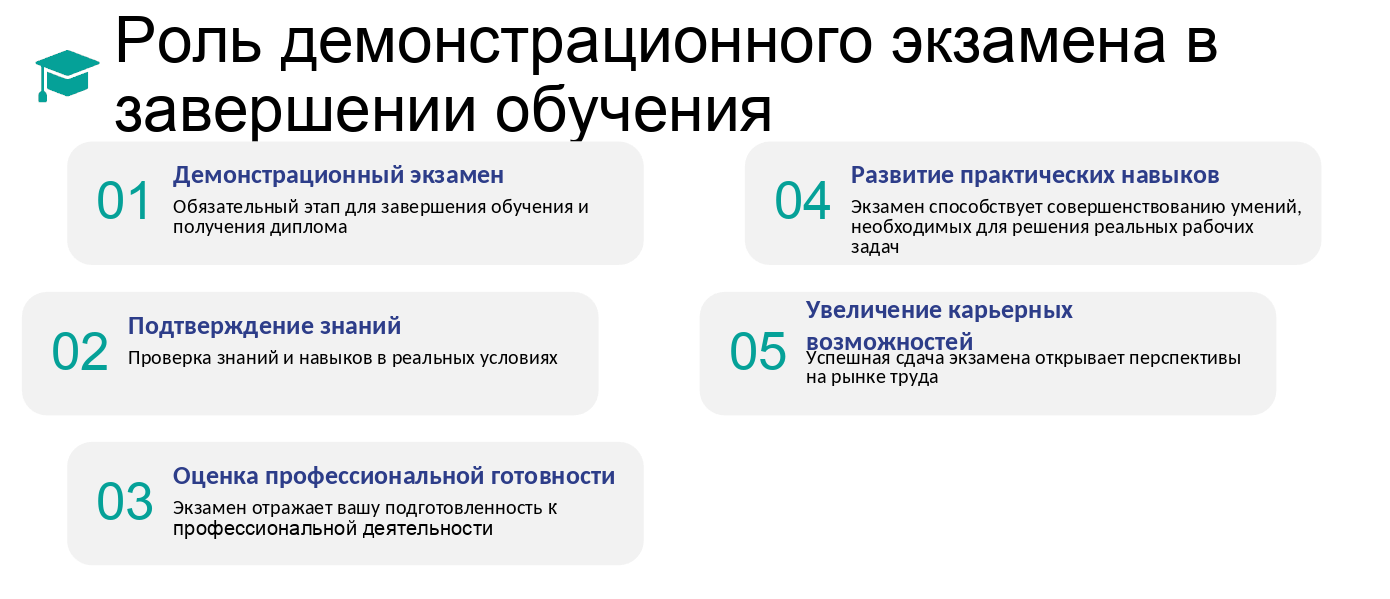 Роль демонстрационного экзамена в завершении обучения

01
Демонстрационный экзамен
Обязательный этап для завершения обучения и получения диплома

02
Подтверждение знаний
Проверка знаний и навыков в реальных условиях

03
Оценка профессиональной готовности
Экзамен отражает вашу подготовленность к профессиональной деятельности

04
Развитие практических навыков
Экзамен способствует совершенствованию умений, необходимых для решения реальных рабочих задач

05
Увеличение карьерных возможностей
Успешная сдача экзамена открывает перспективы на рынке труда